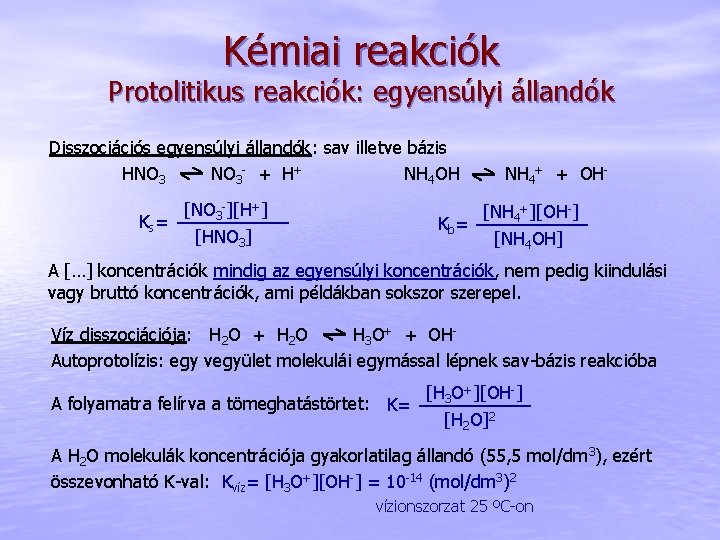 Kémiai reakciók
Protolitikus reakciók: egyensúlyi állandók

Disszociációs egyensúlyi állandók: sav illetve bázis

$HNO_3 \rightleftharpoons NO_3^- + H^+$

$NH_4OH \rightleftharpoons NH_4^+ + OH^-$

$K_s = \frac{[NO_3^-][H^+]}{[HNO_3]}$

$K_b = \frac{[NH_4^+][OH^-]}{[NH_4OH]}$

A [...] koncentrációk mindig az egyensúlyi koncentrációk, nem pedig kiindulási vagy bruttó koncentrációk, ami példákban sokszor szerepel.

Víz disszociációja: $H_2O + H_2O \rightleftharpoons H_3O^+ + OH^-$

Autoprotolízis: egy vegyület molekulái egymással lépnek sav-bázis reakcióba

A folyamatra felírva a tömeghatástörtet: $K = \frac{[H_3O^+][OH^-]}{[H_2O]^2}$

A $H_2O$ molekulák koncentrációja gyakorlatilag állandó (55,5 mol/dm$^3$), ezért összevonható K-val: $K_{víz} = [H_3O^+][OH^-] = 10^{-14}$ (mol/dm$^3$)$^2$

vízionszorzat 25 $^oC$-on